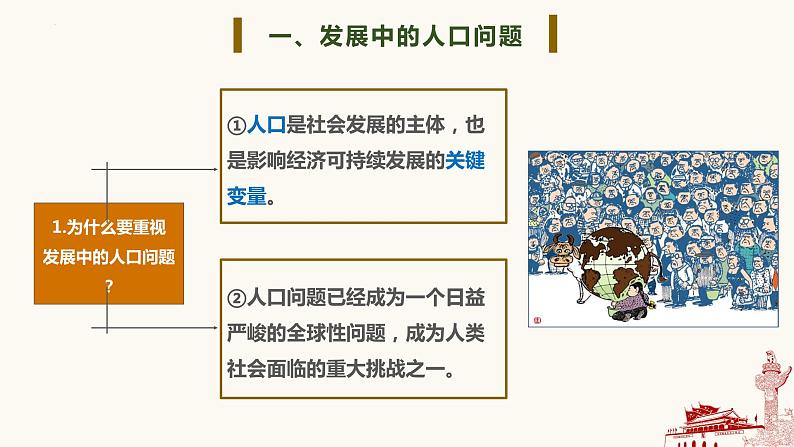 一、发展中的人口问题

1.为什么要重视发展中的人口问题？

①人口是社会发展的主体，也是影响经济可持续发展的关键变量。

②人口问题已经成为一个日益严峻的全球性问题，成为人类社会面临的重大挑战之一。